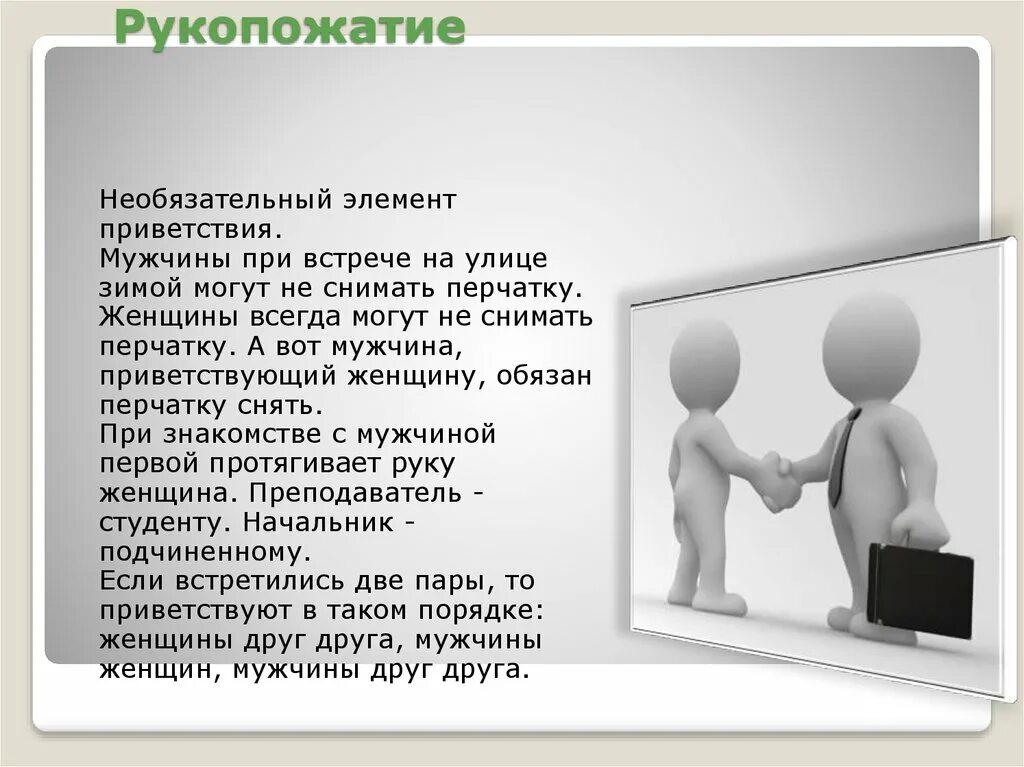 Рукопожатие

Необязательный элемент приветствия.
Мужчины при встрече на улице зимой могут не снимать перчатку. Женщины всегда могут не снимать перчатку. А вот мужчина, приветствующий женщину, обязан перчатку снять.
При знакомстве с мужчиной первой протягивает руку женщина. Преподаватель - студенту. Начальник - подчиненному.
Если встретились две пары, то приветствуют в таком порядке: женщины друг друга, мужчины женщин, мужчины друг друга.